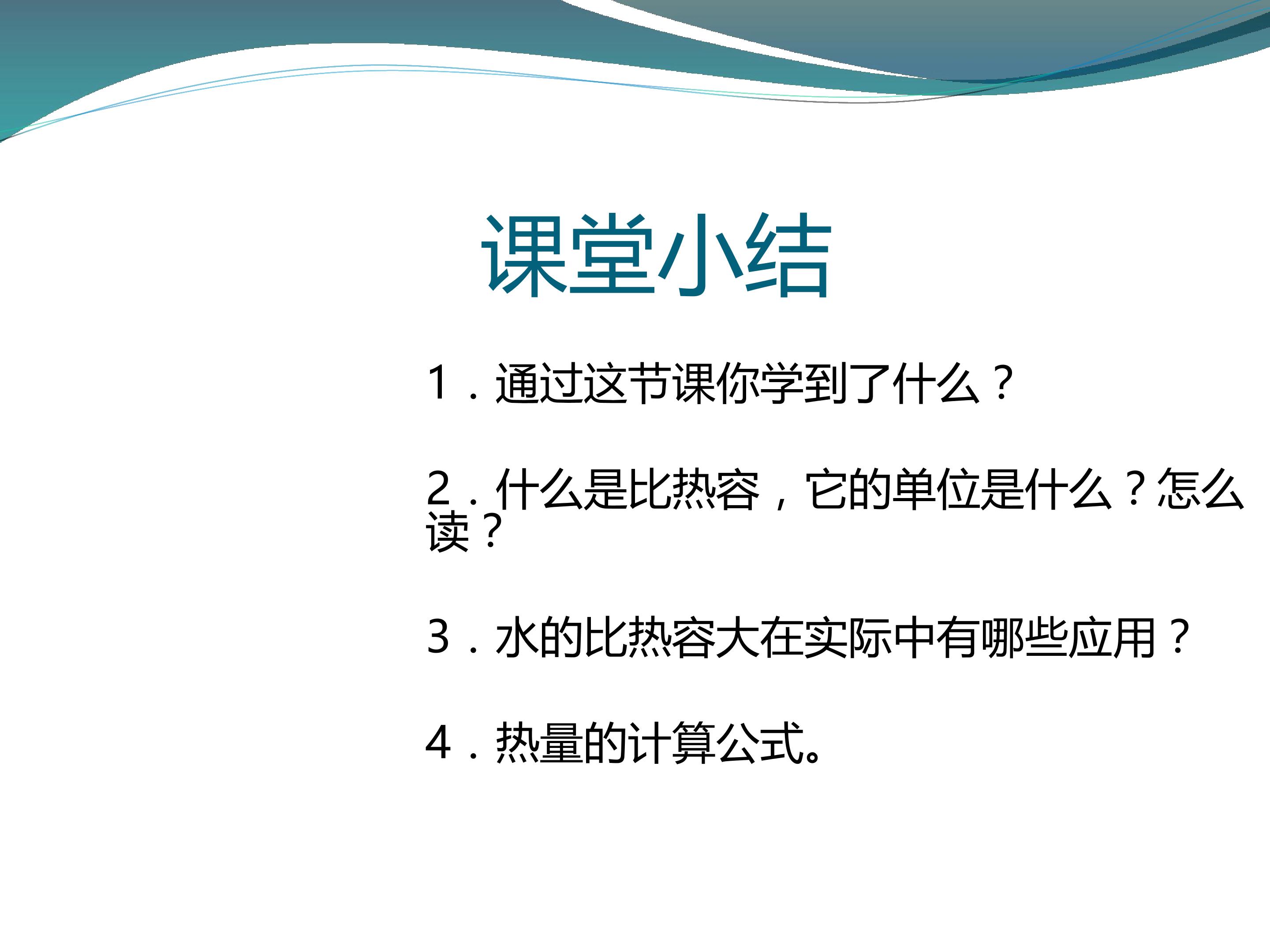 课堂小结

1．通过这节课你学到了什么？

2．什么是比热容，它的单位是什么？怎么读？

3．水的比热容大在实际中有哪些应用？

4．热量的计算公式。